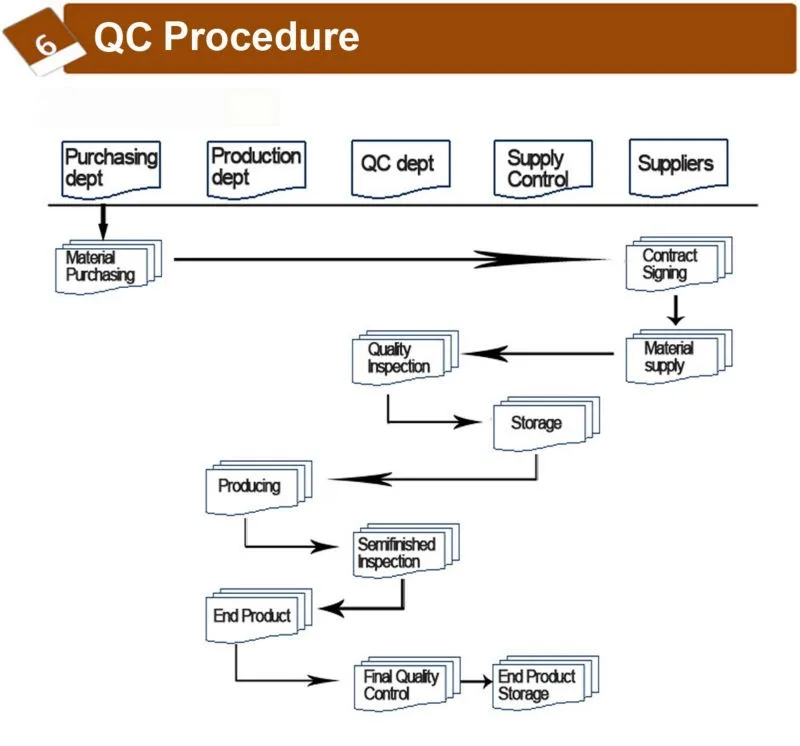 6 QC Procedure

Purchasing dept

Production dept

QC dept

Supply Control

Suppliers

Material Purchasing

Contract Signing

Material supply

Quality Inspection

Storage

Producing

Semifinished Inspection

End Product

Final Quality Control

End Product Storage